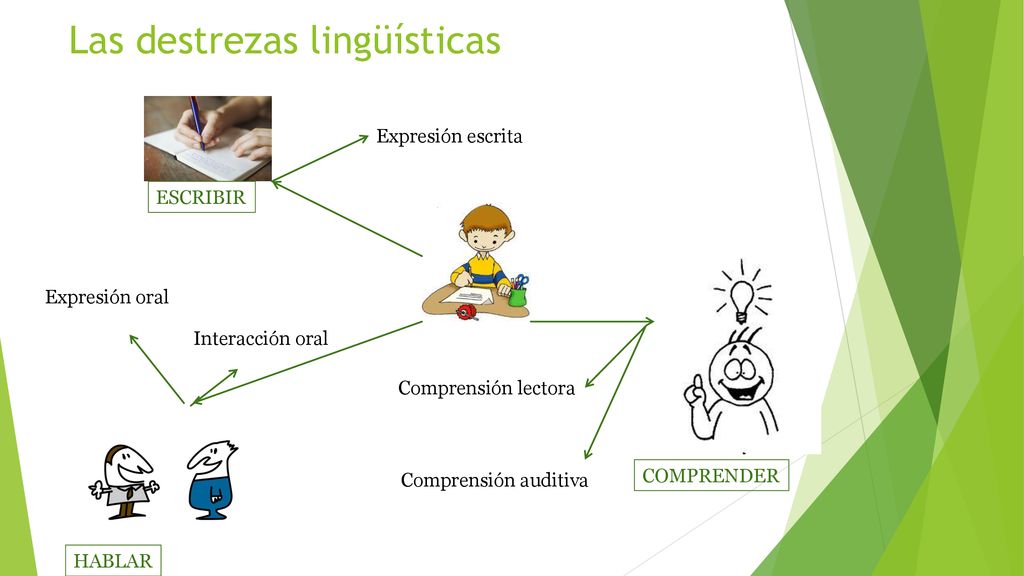 Las destrezas lingüísticas

Expresión escrita

ESCRIBIR

Expresión oral

Interacción oral

Comprensión lectora

Comprensión auditiva

COMPRENDER

HABLAR